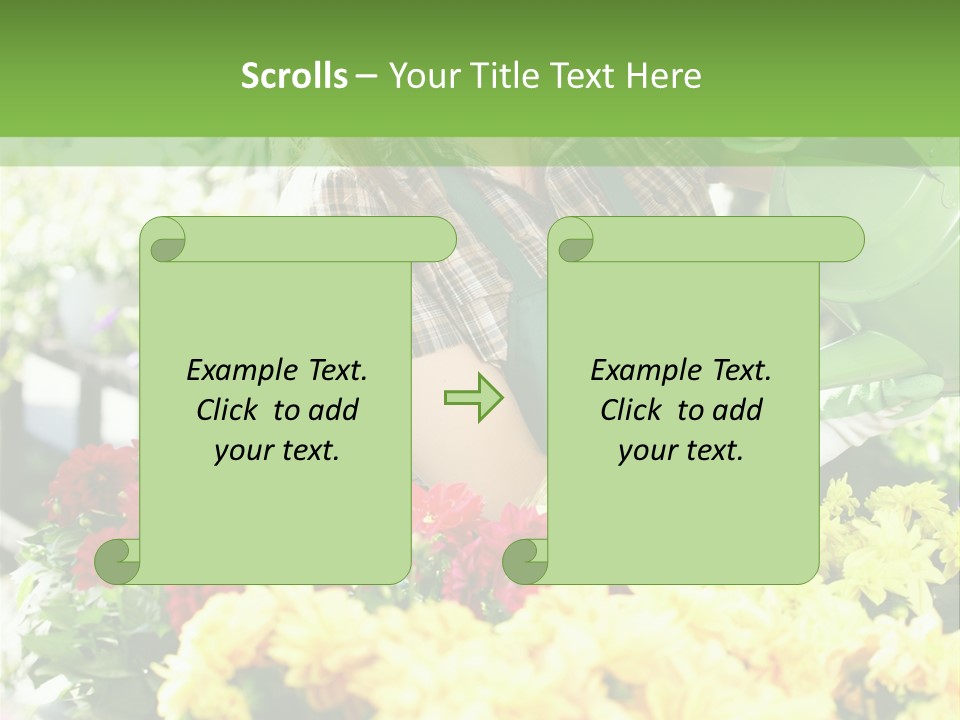 Scrolls – Your Title Text Here

Example Text. Click to add your text.

Example Text. Click to add your text.